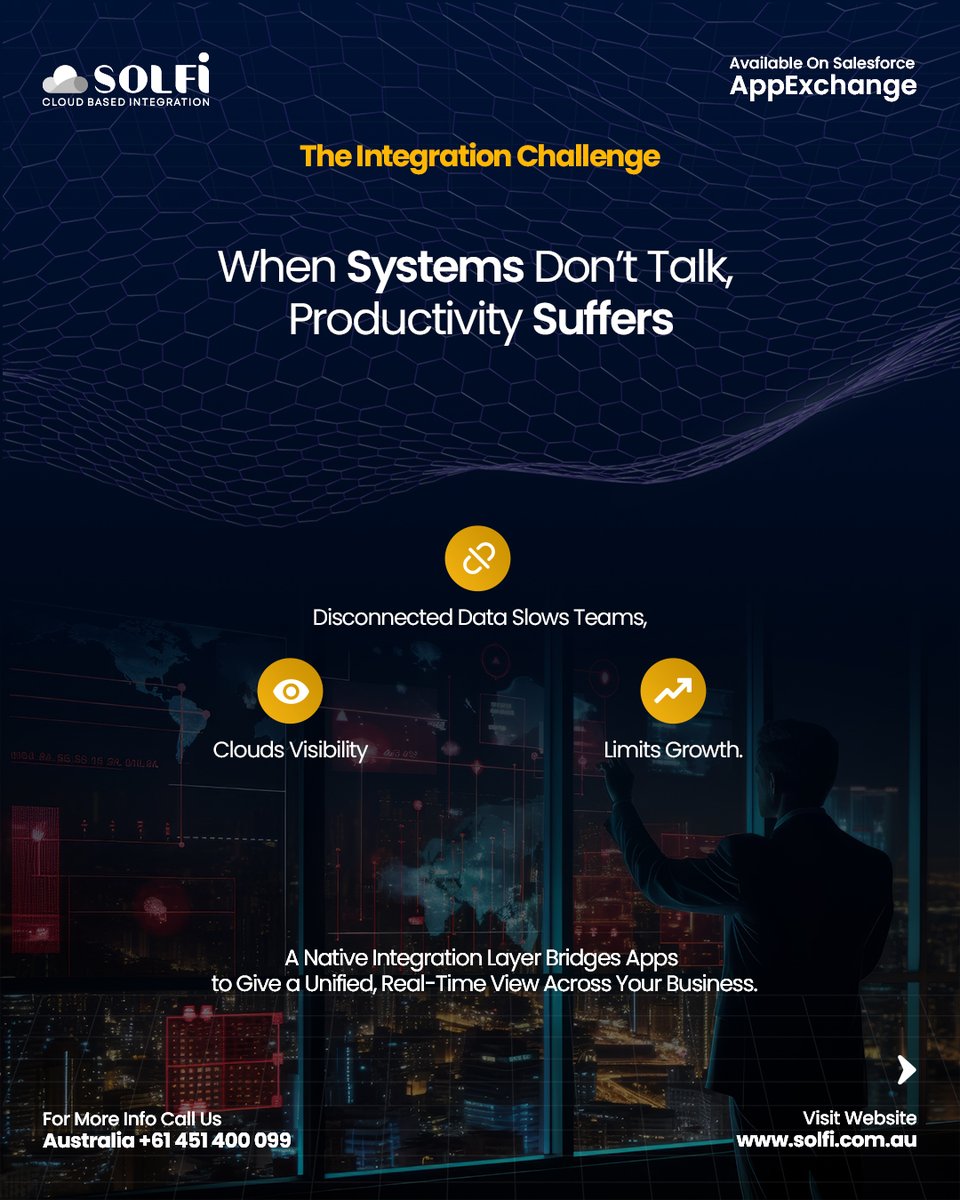 SOLFI
CLOUD BASED INTEGRATION

Available On Salesforce
AppExchange

The Integration Challenge

When Systems Don't Talk, Productivity Suffers

Disconnected Data Slows Teams,

Clouds Visibility

Limits Growth.

A Native Integration Layer Bridges Apps to Give a Unified, Real-Time View Across Your Business.

For More Info Call Us
Australia +61 451 400 099

Visit Website
www.solfi.com.au